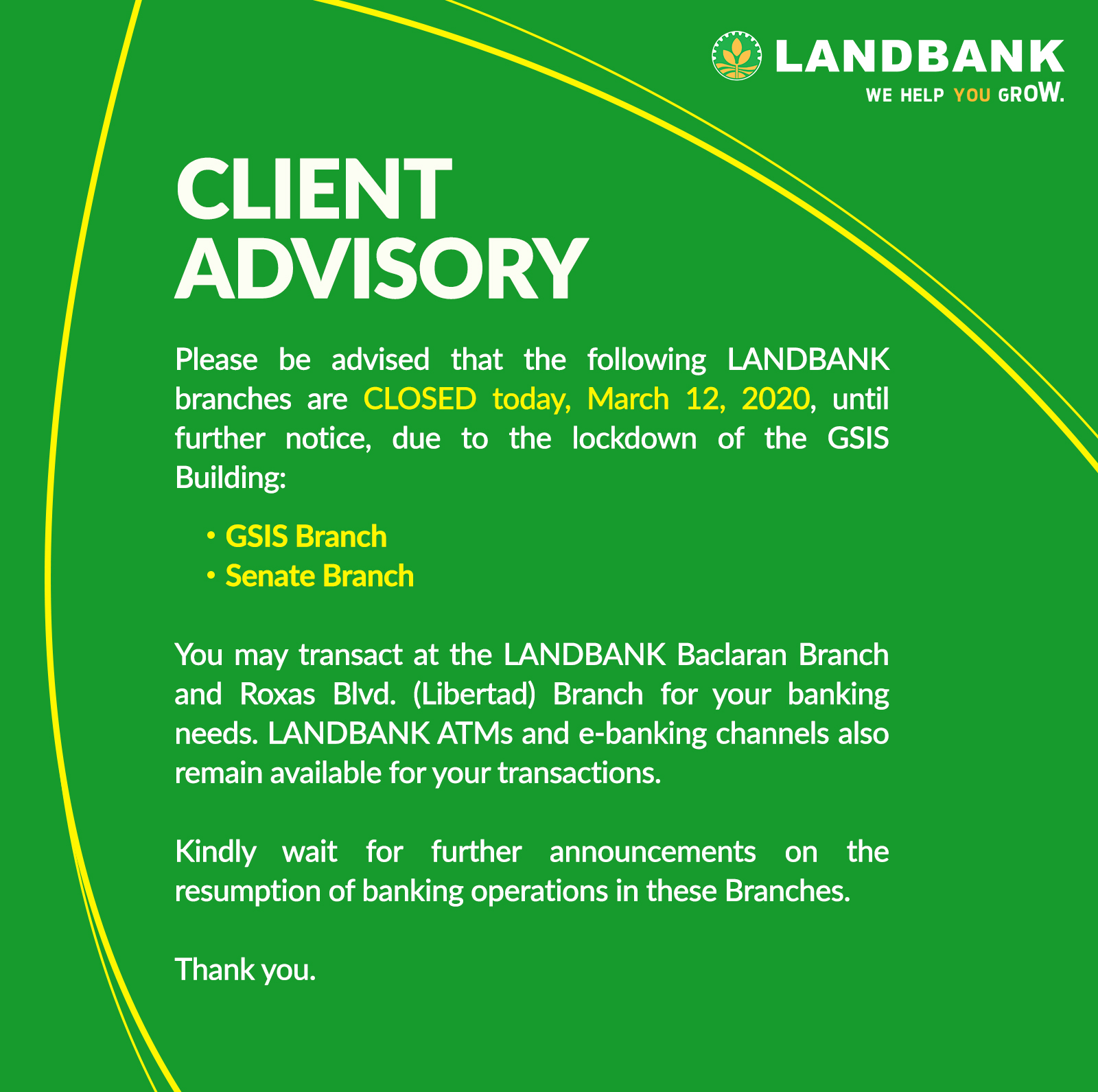 LANDBANK
WE HELP YOU GROW.

CLIENT ADVISORY

Please be advised that the following LANDBANK branches are CLOSED today, March 12, 2020, until further notice, due to the lockdown of the GSIS Building:

• GSIS Branch
• Senate Branch

You may transact at the LANDBANK Baclaran Branch and Roxas Blvd. (Libertad) Branch for your banking needs. LANDBANK ATMs and e-banking channels also remain available for your transactions.

Kindly wait for further announcements on the resumption of banking operations in these Branches.

Thank you.